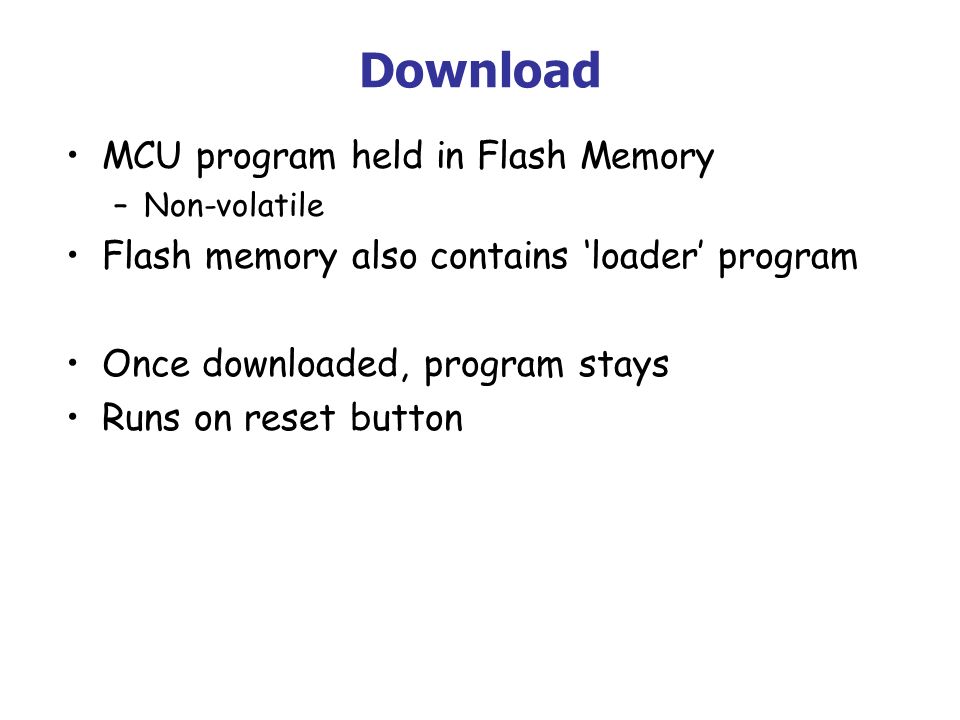 Download

• MCU program held in Flash Memory
  – Non-volatile
• Flash memory also contains ‘loader’ program

• Once downloaded, program stays
• Runs on reset button